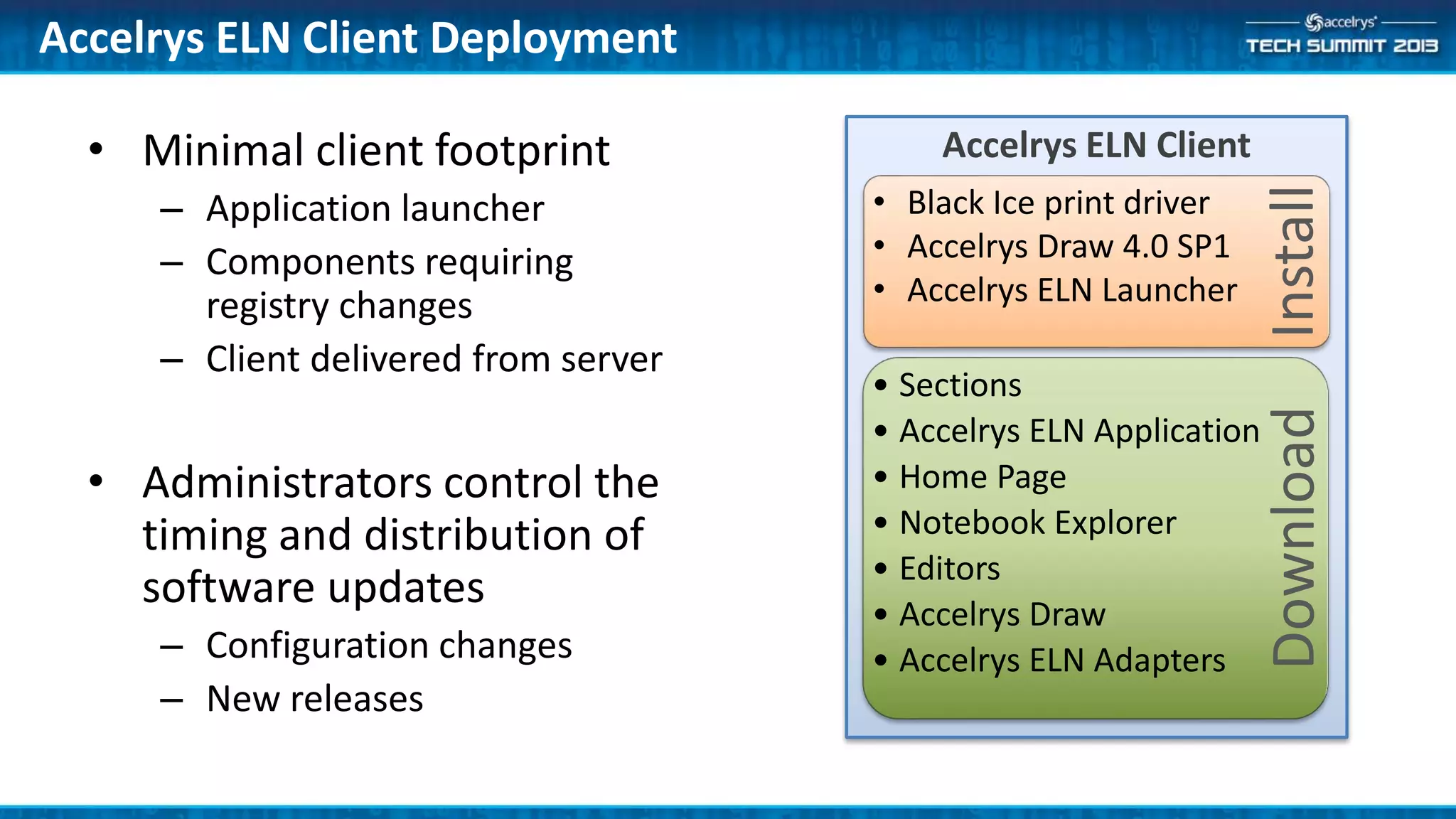 Accelrys ELN Client Deployment

accelrys
TECH SUMMIT 2013

• Minimal client footprint
– Application launcher
– Components requiring registry changes
– Client delivered from server

• Administrators control the timing and distribution of software updates
– Configuration changes
– New releases

Accelrys ELN Client

• Black Ice print driver
• Accelrys Draw 4.0 SP1
• Accelrys ELN Launcher

Install

• Sections
• Accelrys ELN Application
• Home Page
• Notebook Explorer
• Editors
• Accelrys Draw
• Accelrys ELN Adapters

Download